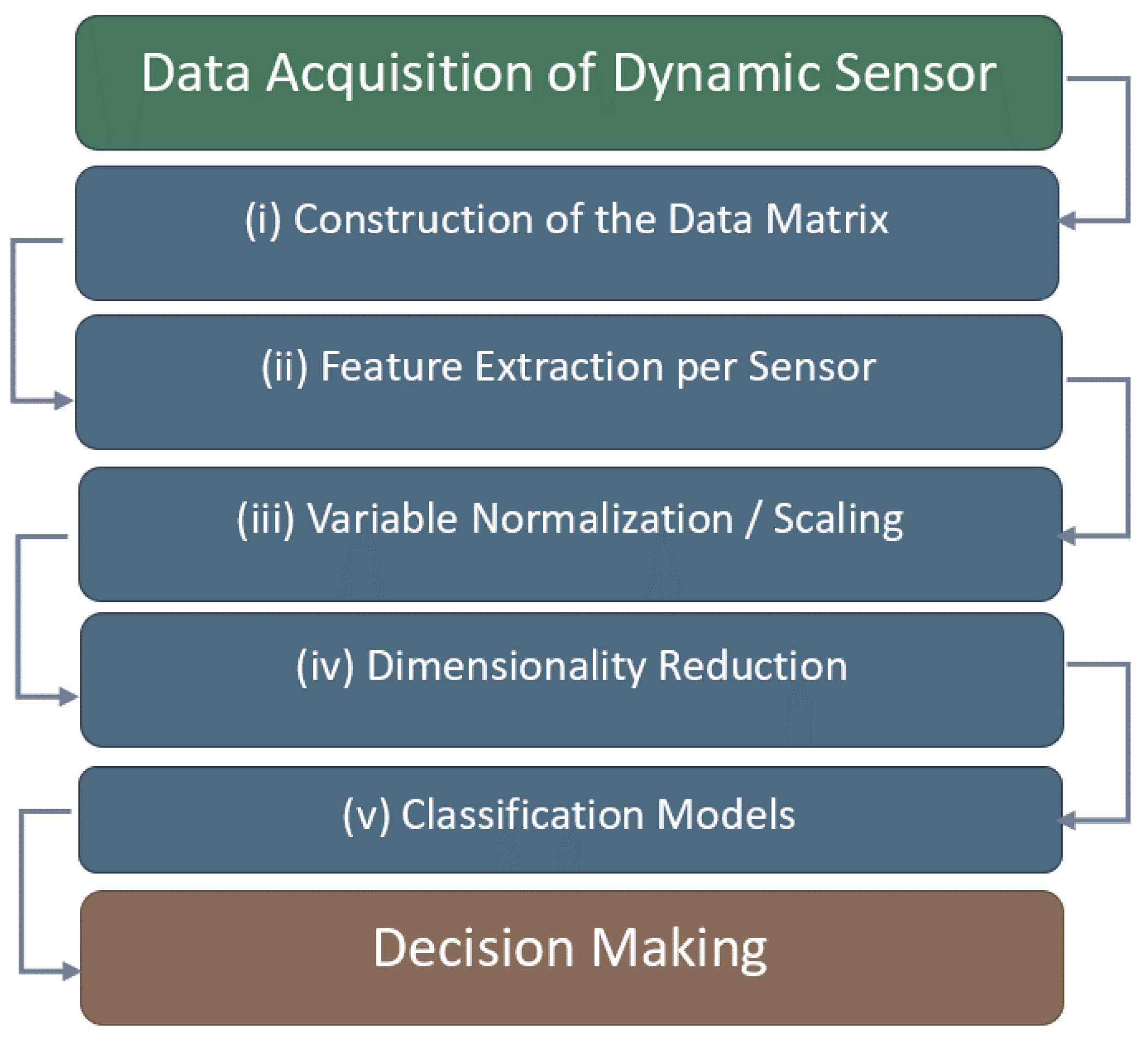 Data Acquisition of Dynamic Sensor

(i) Construction of the Data Matrix

(ii) Feature Extraction per Sensor

(iii) Variable Normalization / Scaling

(iv) Dimensionality Reduction

(v) Classification Models

Decision Making